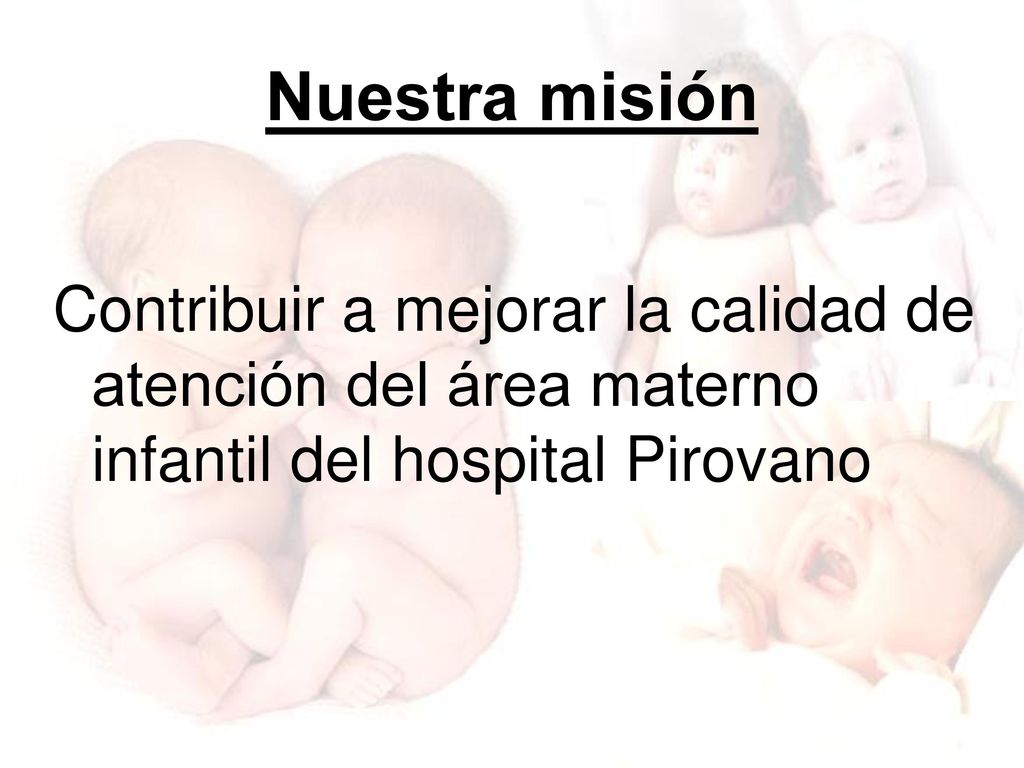 Nuestra misión

Contribuir a mejorar la calidad de atención del área materno infantil del hospital Pirovano